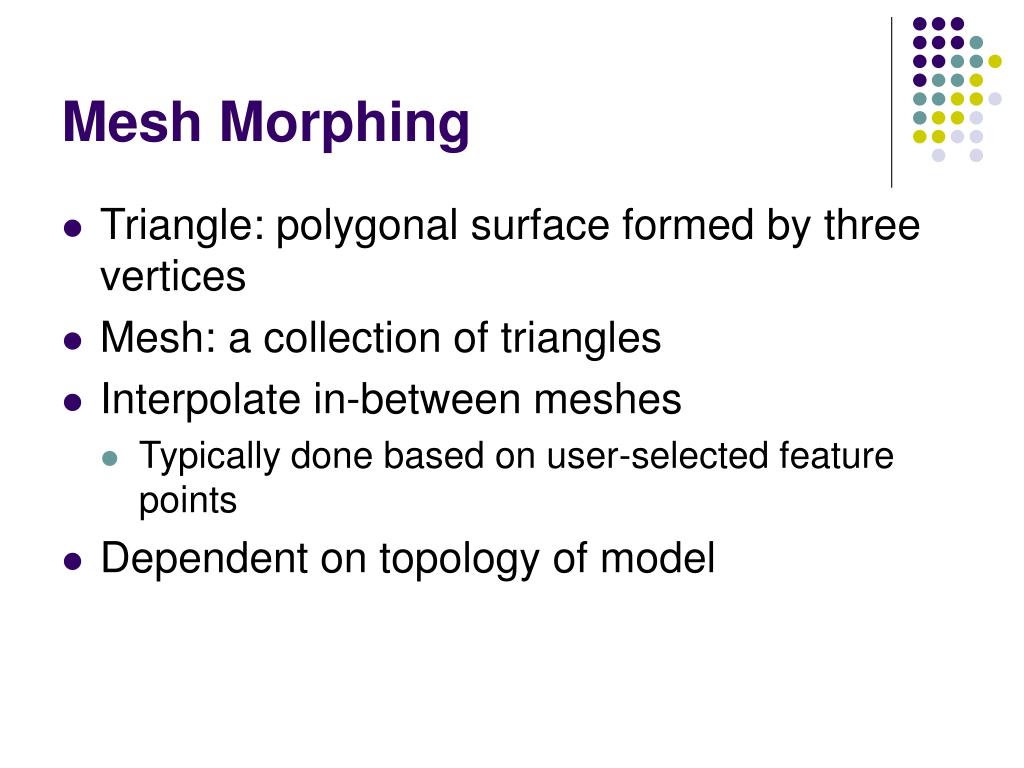 Mesh Morphing

- Triangle: polygonal surface formed by three vertices
- Mesh: a collection of triangles
- Interpolate in-between meshes
  - Typically done based on user-selected feature points
- Dependent on topology of model